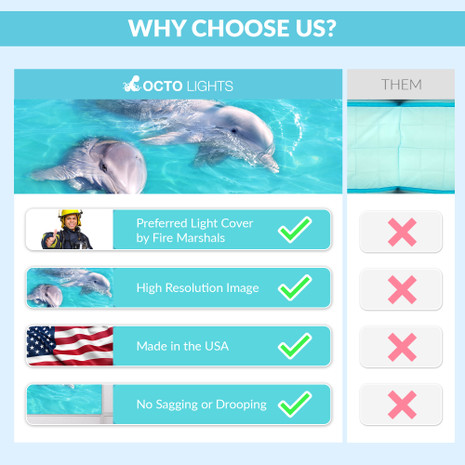 WHY CHOOSE US?

OCTO LIGHTS

THEM

Preferred Light Cover by Fire Marshals

High Resolution Image

Made in the USA

No Sagging or Drooping